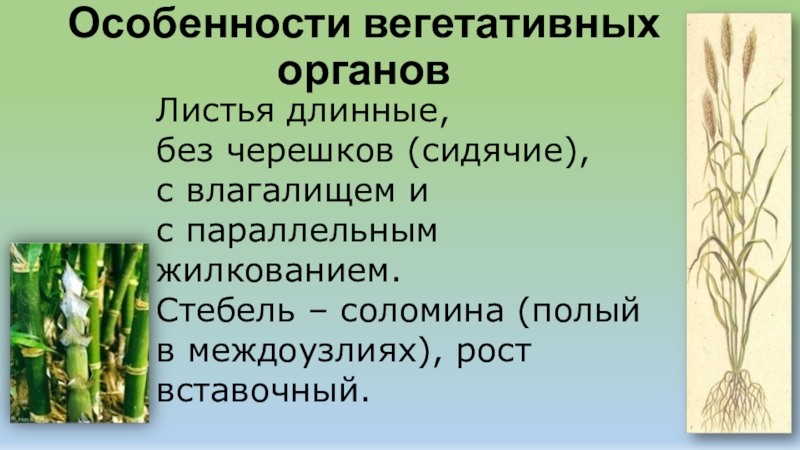 Особенности вегетативных органов

Листья длинные, без черешков (сидячие), с влагалищем и с параллельным жилкованием. Стебель – соломина (полый в междоузлиях), рост вставочный.